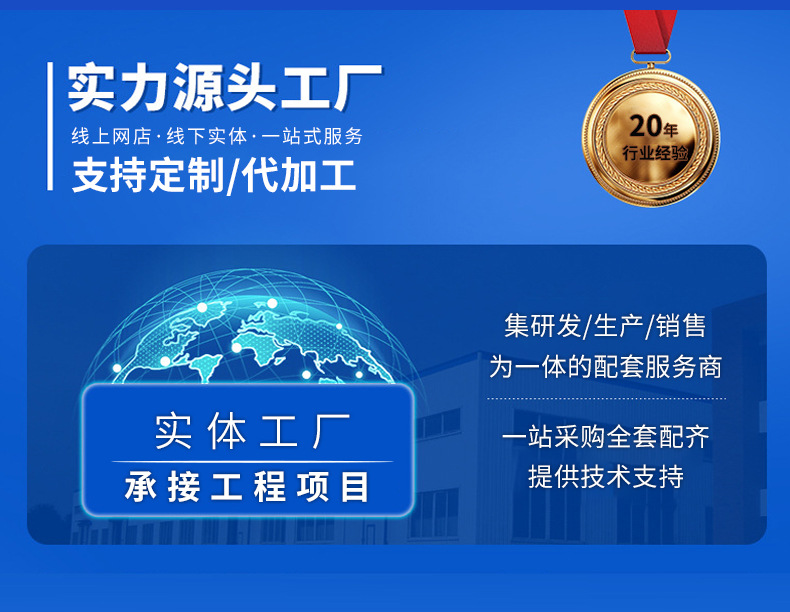 实力源头工厂
线上网店·线下实体·一站式服务
支持定制/代加工

20年
行业经验

实体工厂
承接工程项目

集研发/生产/销售
为一体的配套服务商

一站采购全套配齐
提供技术支持